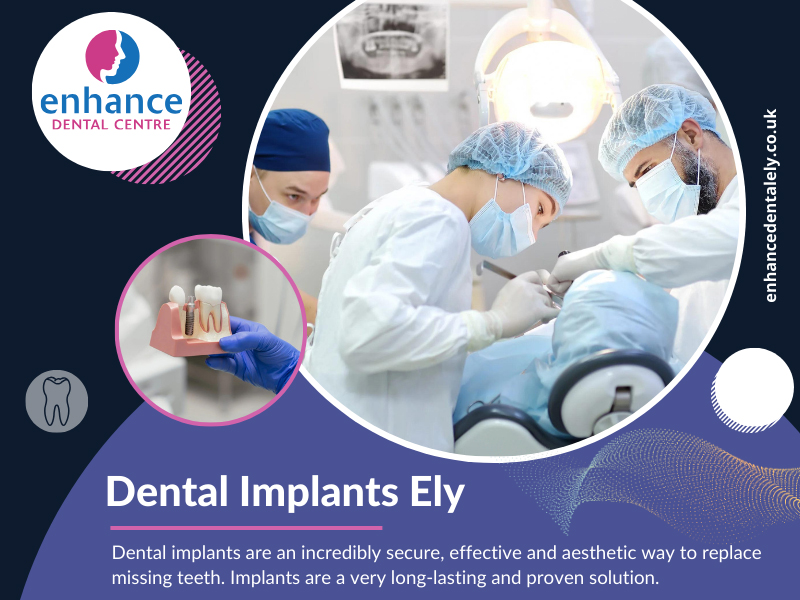 enhance
DENTAL CENTRE

enhancedentalely.co.uk

Dental Implants Ely

Dental implants are an incredibly secure, effective and aesthetic way to replace missing teeth. Implants are a very long-lasting and proven solution.